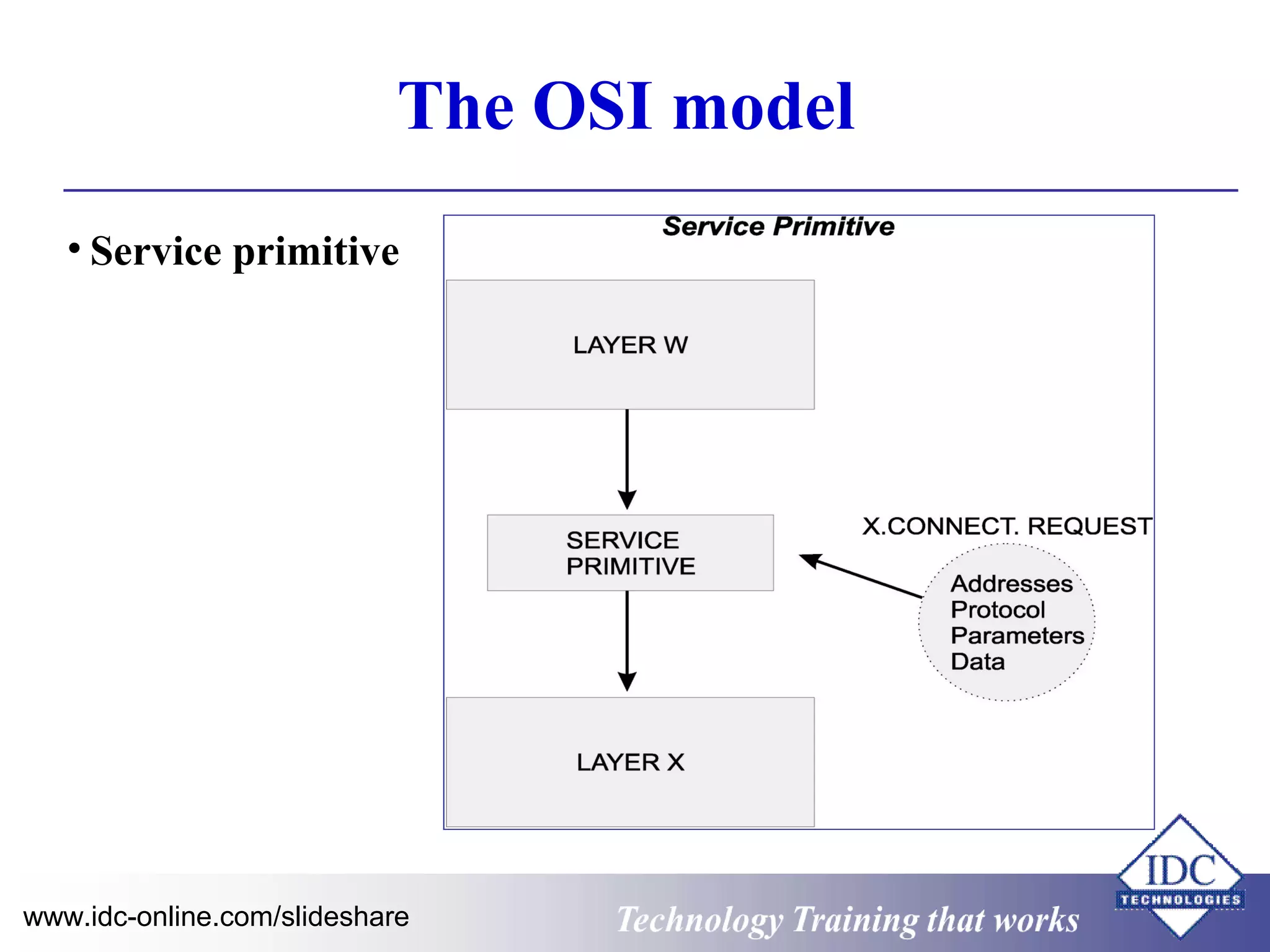 The OSI model

• Service primitive

Service Primitive

LAYER W

SERVICE PRIMITIVE

X.CONNECT. REQUEST

Addresses
Protocol
Parameters
Data

LAYER X

www.idc-online.com/slideshare

Technology Training that works

IDC TECHNOLOGIES